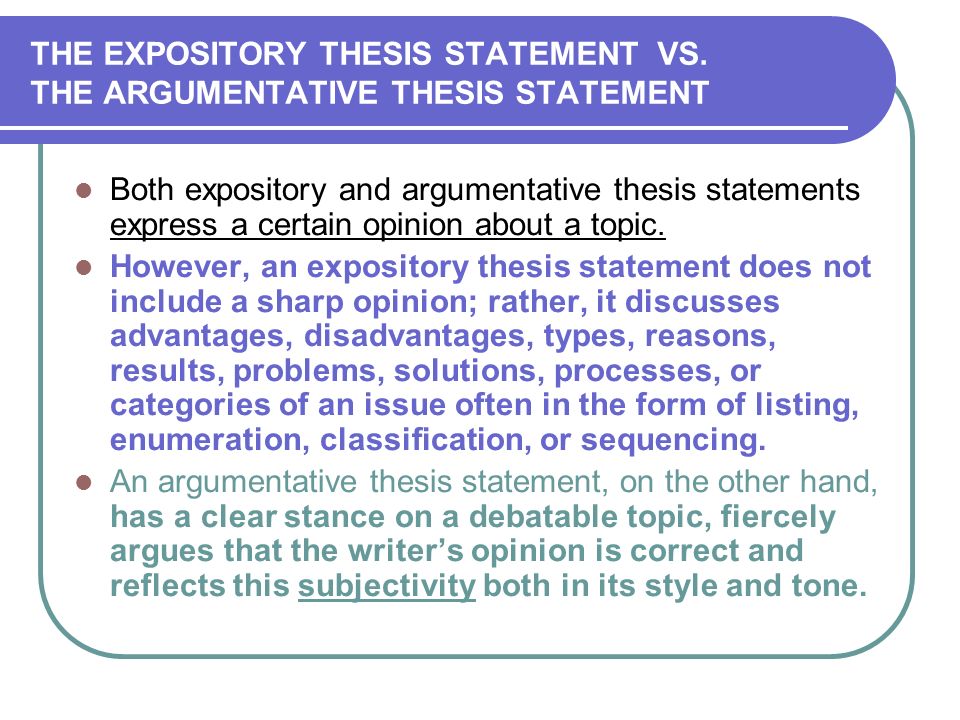 THE EXPOSITORY THESIS STATEMENT VS. THE ARGUMENTATIVE THESIS STATEMENT

- Both expository and argumentative thesis statements express a certain opinion about a topic.
- However, an expository thesis statement does not include a sharp opinion; rather, it discusses advantages, disadvantages, types, reasons, results, problems, solutions, processes, or categories of an issue often in the form of listing, enumeration, classification, or sequencing.
- An argumentative thesis statement, on the other hand, has a clear stance on a debatable topic, fiercely argues that the writer's opinion is correct and reflects this subjectivity both in its style and tone.